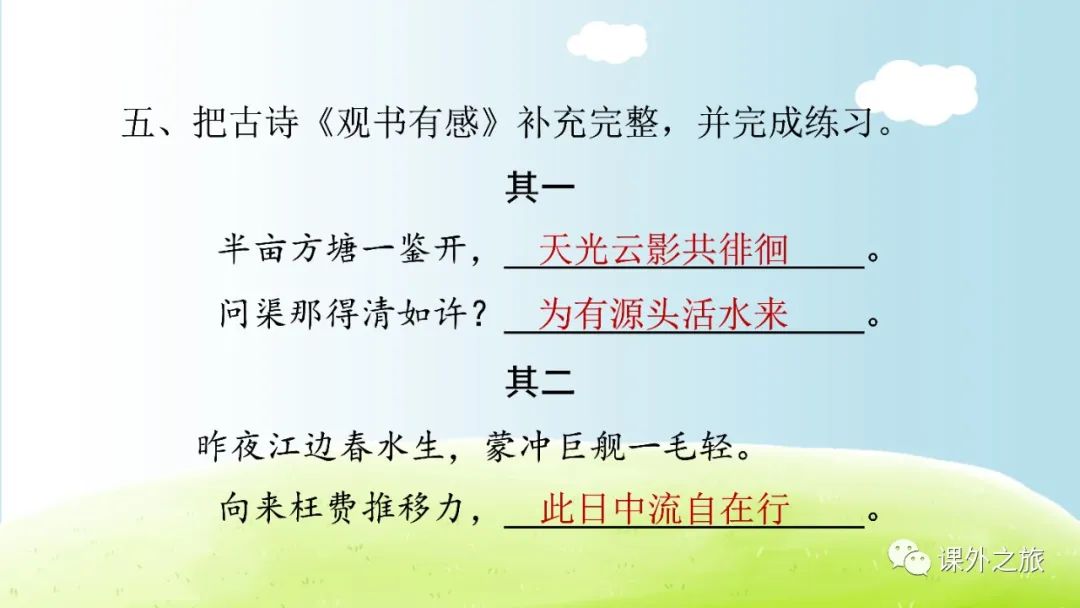 五、把古诗《观书有感》补充完整，并完成练习。

其一

半亩方塘一鉴开，天光云影共徘徊。

问渠那得清如许？为有源头活水来。

其二

昨夜江边春水生，蒙冲巨舰一毛轻。

向来枉费推移力，此日中流自在行。

课外之旅